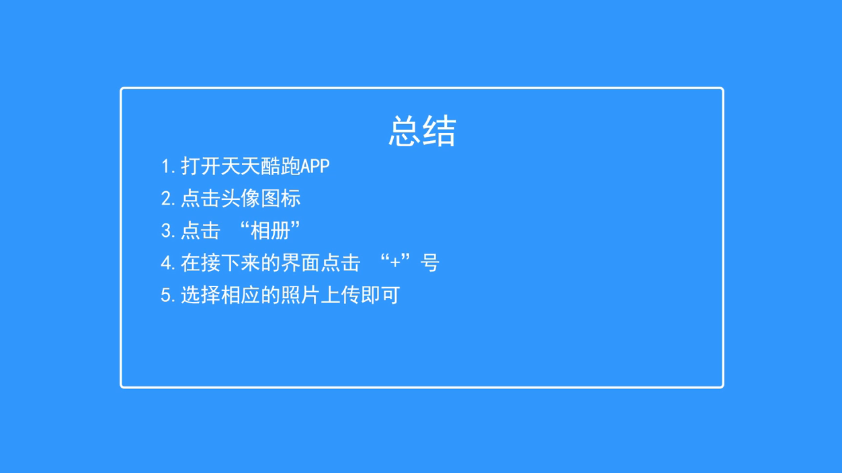 总结

1. 打开天天酷跑APP
2. 点击头像图标
3. 点击 “相册”
4. 在接下来的界面点击 “+”号
5. 选择相应的照片上传即可